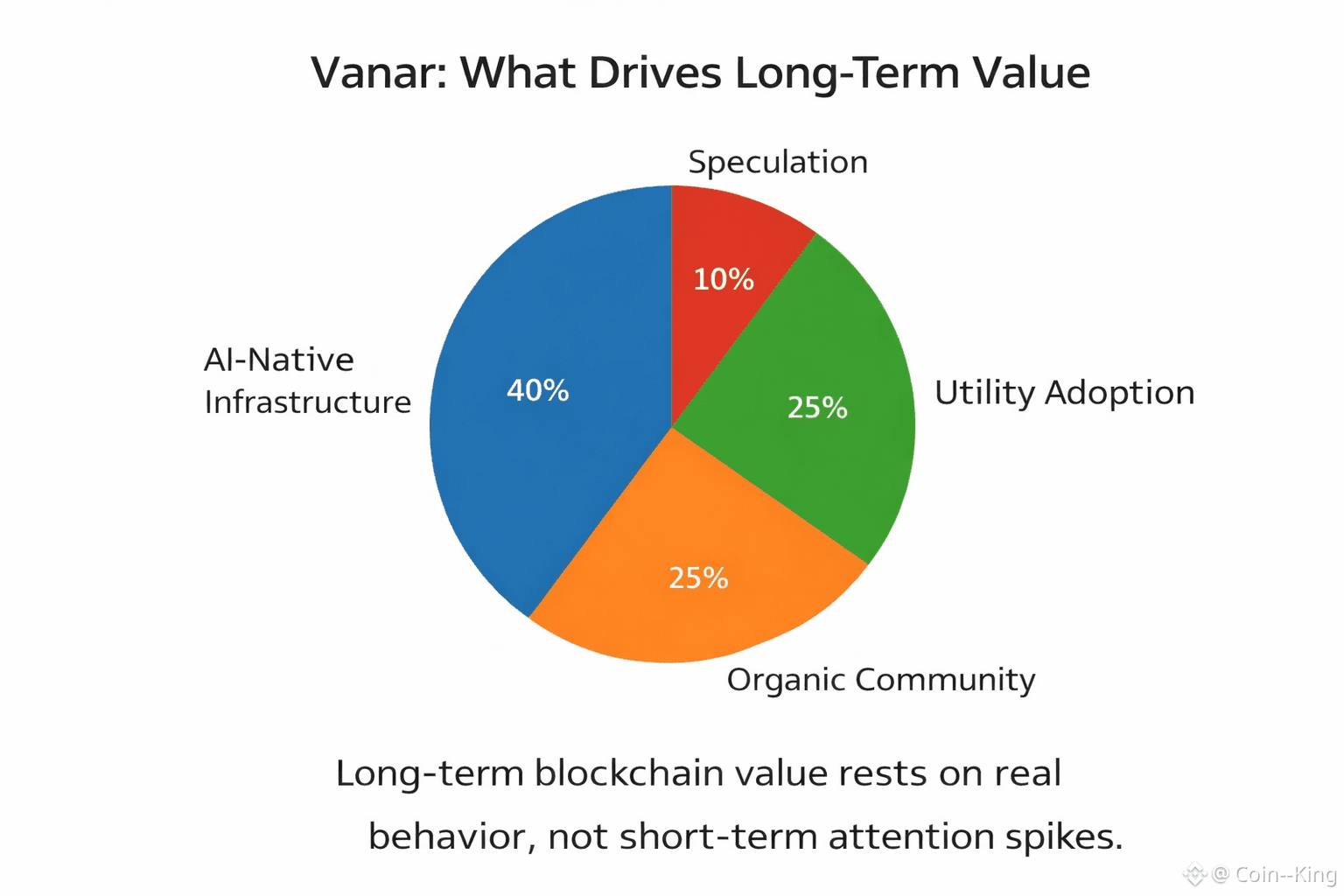 Vanar: What Drives Long-Term Value

Speculation

10%

AI-Native Infrastructure

40%

25%

Utility Adoption

25%

Organic Community

Long-term blockchain value rests on real behavior, not short-term attention spikes.

@ Coin--King